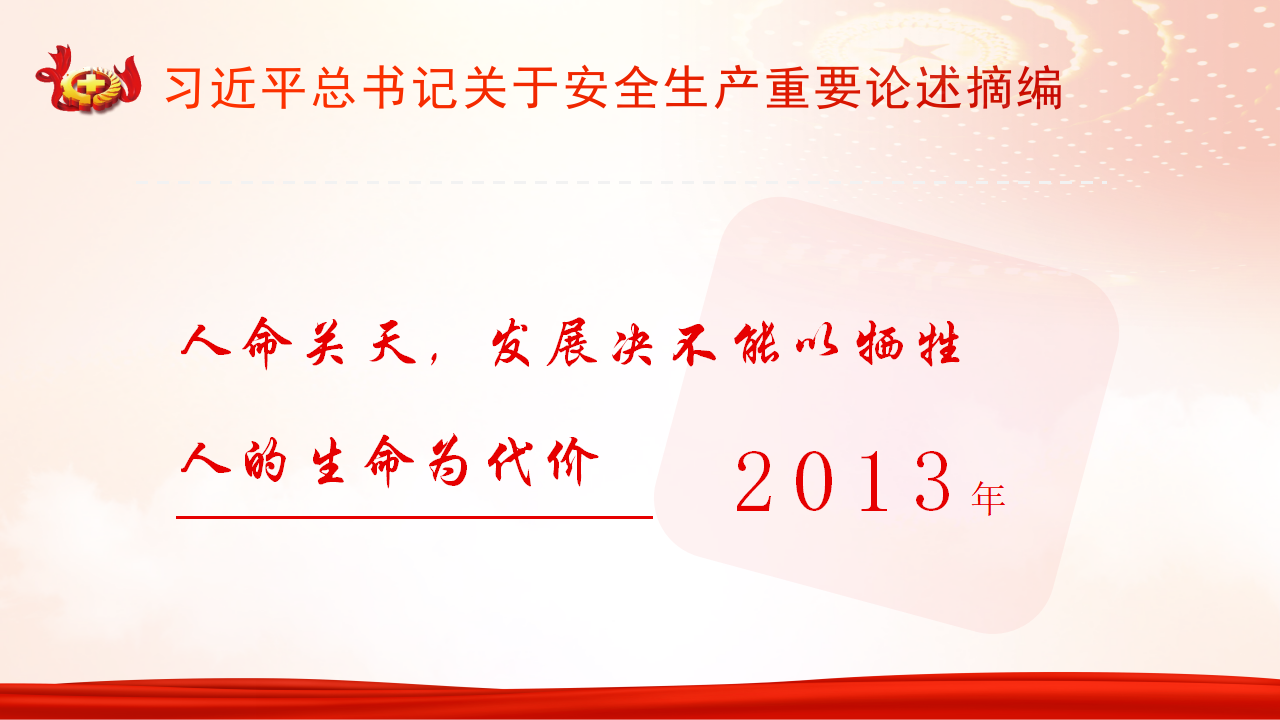 习近平总书记关于安全生产重要论述摘编

人命关天，发展决不能以牺牲人的生命为代价

2013年